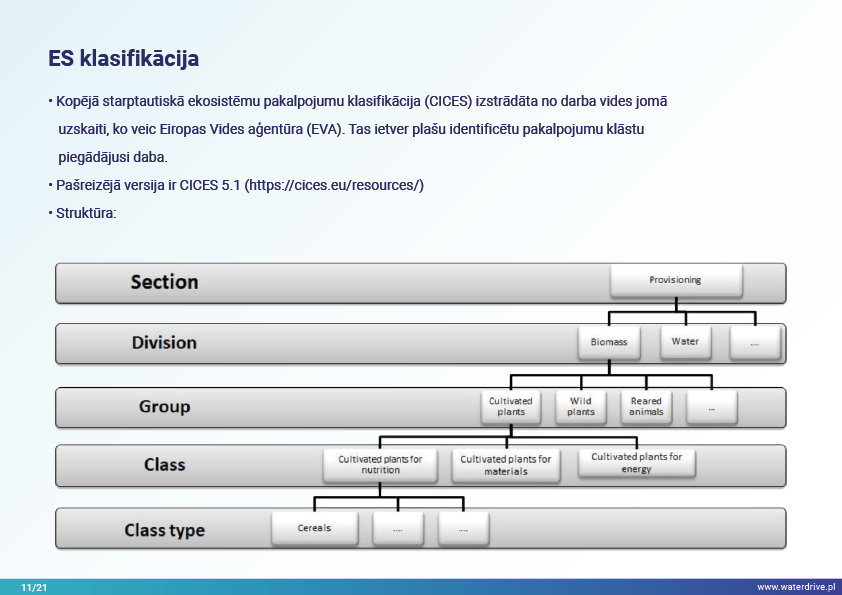 ES klasifikācija

• Kopējā starptautiskā ekosistēmu pakalpojumu klasifikācija (CICES) izstrādāta no darba vides jomā uzskaiti, ko veic Eiropas Vides aģentūra (EVA). Tas ietver plašu identificētu pakalpojumu klāstu piegādājusi daba.

• Pašreizējā versija ir CICES 5.1 (https://cices.eu/resources/)

• Struktūra:

Section
Provisioning

Division
Biomass
Water
....

Group
Cultivated plants
Wild plants
Reared animals
...

Class
Cultivated plants for nutrition
Cultivated plants for materials
Cultivated plants for energy

Class type
Cereals
....
....

11/21
www.waterdrive.pl